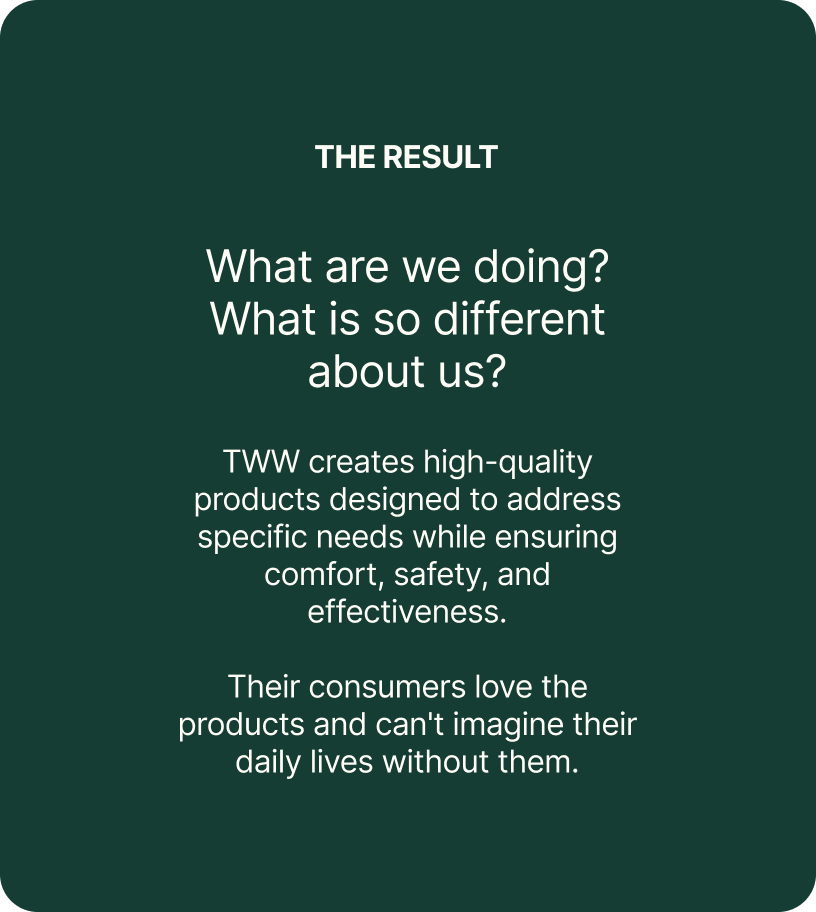 THE RESULT

What are we doing? What is so different about us?

TWW creates high-quality products designed to address specific needs while ensuring comfort, safety, and effectiveness.

Their consumers love the products and can't imagine their daily lives without them.